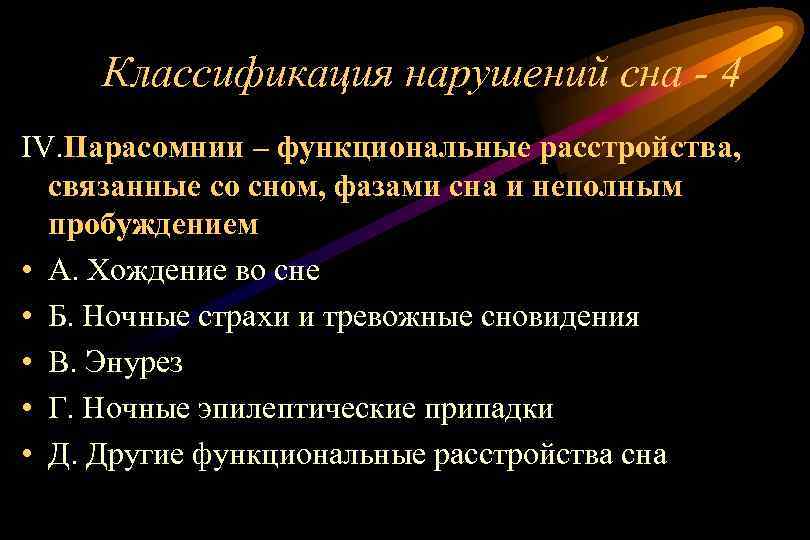 Классификация нарушений сна - 4

IV.Парасомнии – функциональные расстройства, связанные со сном, фазами сна и неполным пробуждением

• А. Хождение во сне
• Б. Ночные страхи и тревожные сновидения
• В. Энурез
• Г. Ночные эпилептические припадки
• Д. Другие функциональные расстройства сна